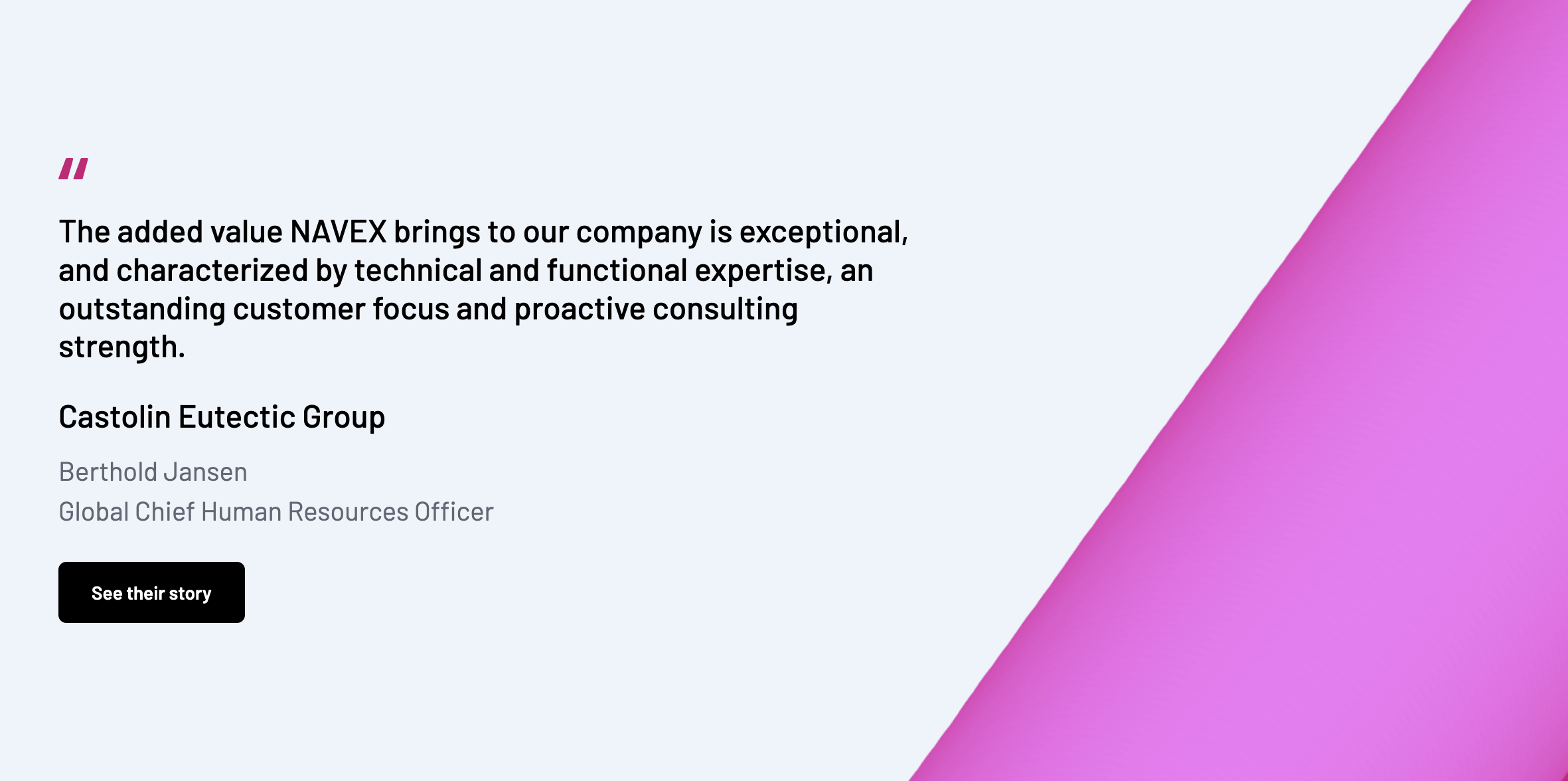 "

The added value NAVEX brings to our company is exceptional, and characterized by technical and functional expertise, an outstanding customer focus and proactive consulting strength.

Castolin Eutectic Group

Berthold Jansen
Global Chief Human Resources Officer

See their story